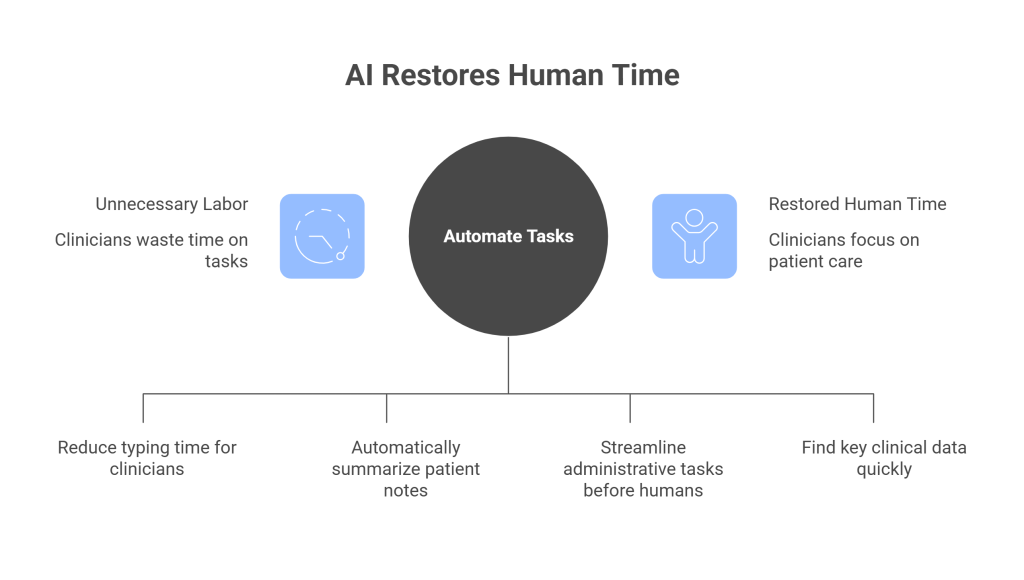 AI Restores Human Time

Unnecessary Labor

Clinicians waste time on tasks

Automate Tasks

Restored Human Time

Clinicians focus on patient care

Reduce typing time for clinicians

Automatically summarize patient notes

Streamline administrative tasks before humans

Find key clinical data quickly